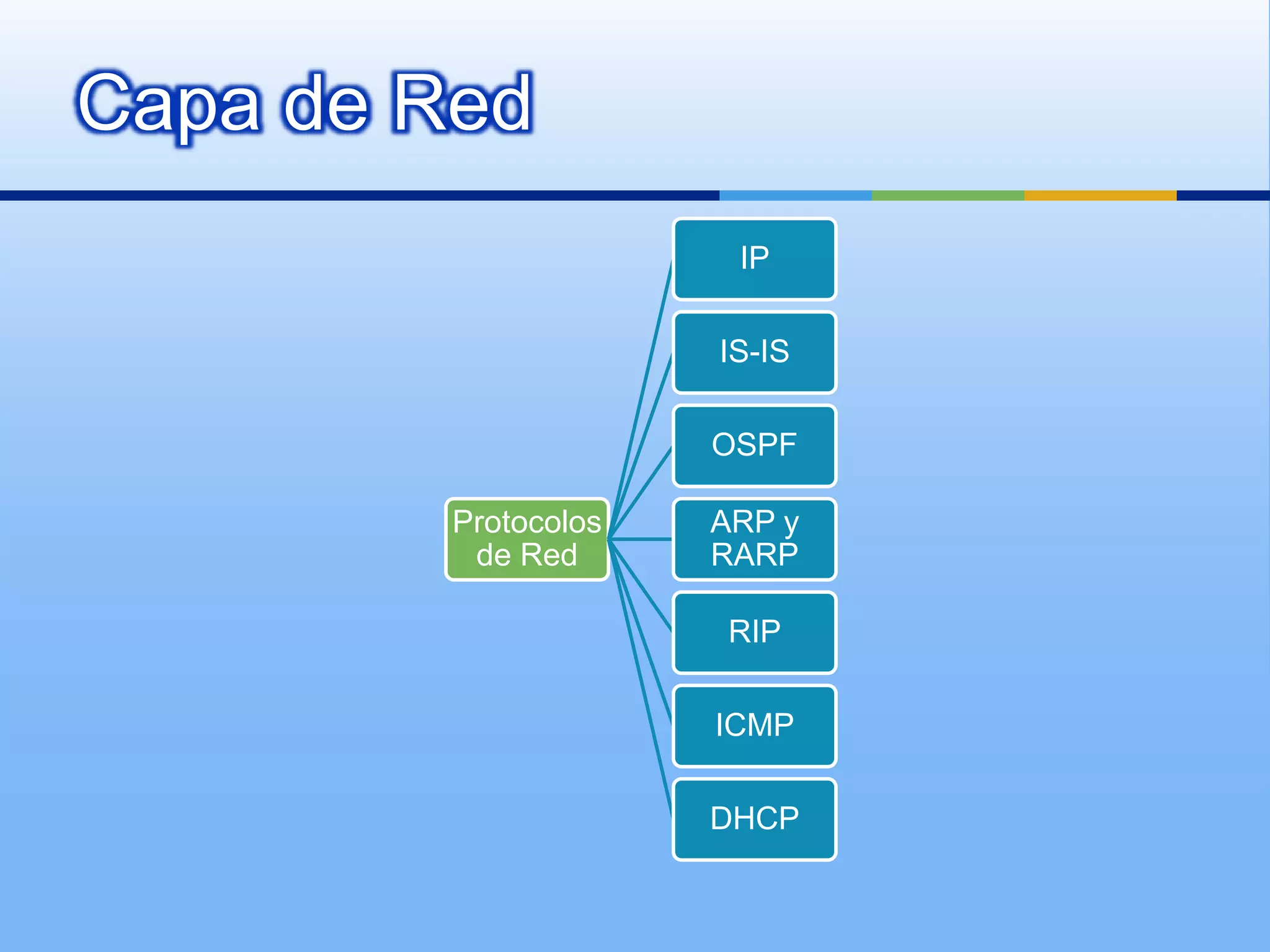 Capa de Red

Protocolos de Red

IP

IS-IS

OSPF

ARP y RARP

RIP

ICMP

DHCP